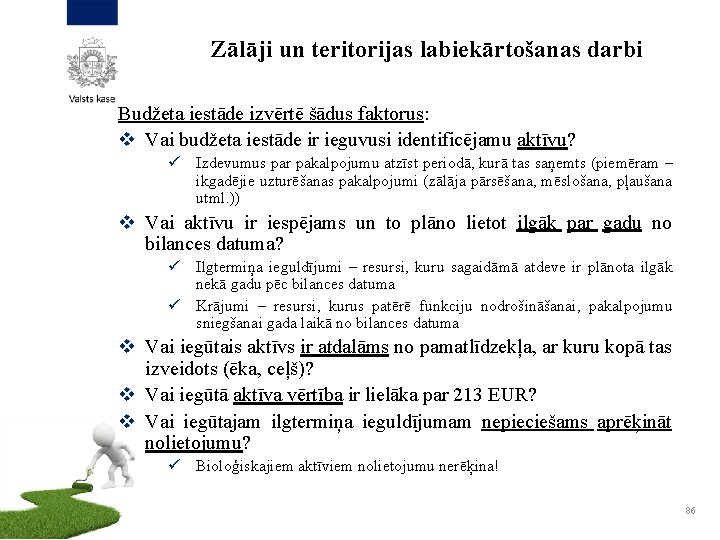 Valsts kase

Zālāji un teritorijas labiekārtošanas darbi

Budžeta iestāde izvērtē šādus faktorus:

❖ Vai budžeta iestāde ir ieguvusi identificējamu aktīvu?

✓ Izdevumus par pakalpojumu atzīst periodā, kurā tas saņemts (piemēram – ikgadējie uzturēšanas pakalpojumi (zālāja pārsēšana, mēslošana, pļaušana utml.))

❖ Vai aktīvu ir iespējams un to plāno lietot ilgāk par gadu no bilances datuma?

✓ Ilgtermiņa ieguldījumi – resursi, kuru sagaidāmā atdeve ir plānota ilgāk nekā gadu pēc bilances datuma

✓ Krājumi – resursi, kurus patērē funkciju nodrošināšanai, pakalpojumu sniegšanai gada laikā no bilances datuma

❖ Vai iegūtais aktīvs ir atdalāms no pamatlīdzekļa, ar kuru kopā tas izveidots (ēka, ceļš)?

❖ Vai iegūtā aktīva vērtība ir lielāka par 213 EUR?

❖ Vai iegūtajam ilgtermiņa ieguldījumam nepieciešams aprēķināt nolietojumu?

✓ Bioloģiskajiem aktīviem nolietojumu nerēķina!

86